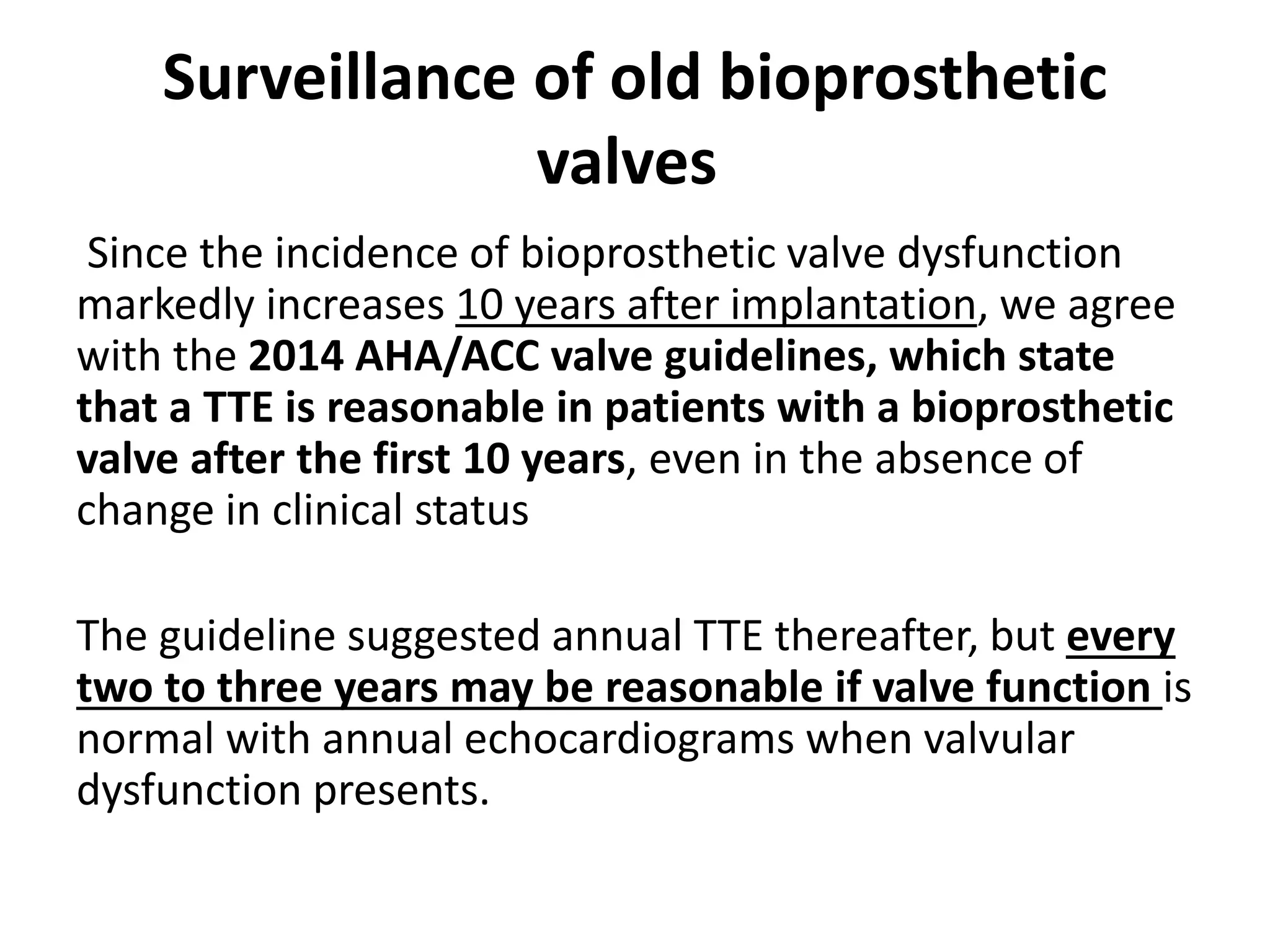 Surveillance of old bioprosthetic valves

Since the incidence of bioprosthetic valve dysfunction markedly increases 10 years after implantation, we agree with the 2014 AHA/ACC valve guidelines, which state that a TTE is reasonable in patients with a bioprosthetic valve after the first 10 years, even in the absence of change in clinical status

The guideline suggested annual TTE thereafter, but every two to three years may be reasonable if valve function is normal with annual echocardiograms when valvular dysfunction presents.